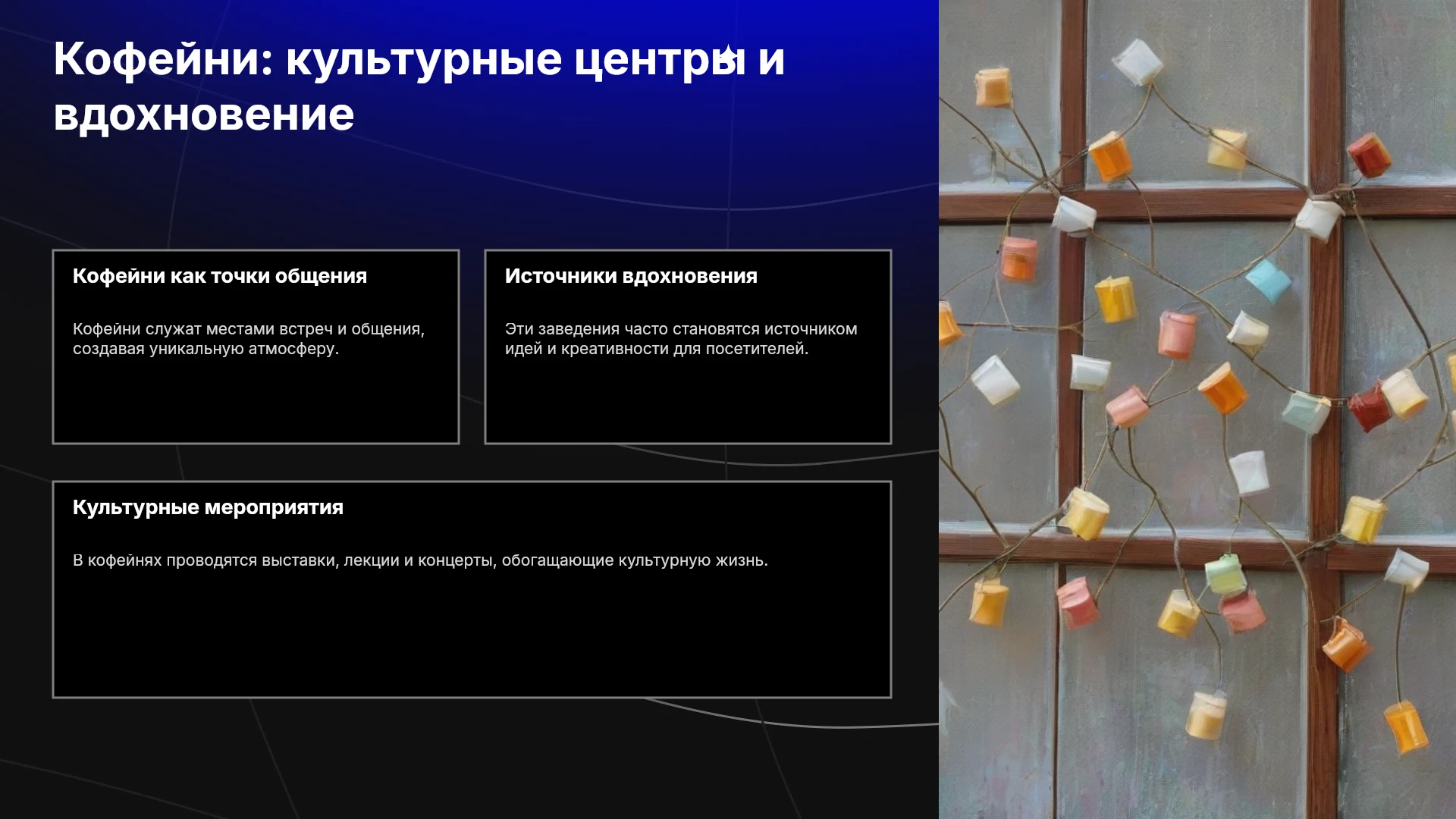 Кофейни: культурные центры и вдохновение

Кофейни как точки общения

Кофейни служат местами встреч и общения, создавая уникальную атмосферу.

Источники вдохновения

Эти заведения часто становятся источником идей и креативности для посетителей.

Культурные мероприятия

В кофейнях проводятся выставки, лекции и концерты, обогащающие культурную жизнь.